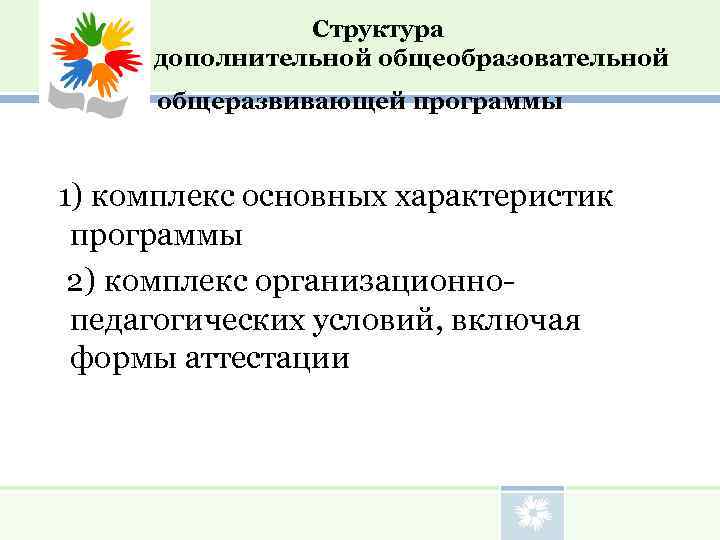 Структура дополнительной общеобразовательной общеразвивающей программы

1) комплекс основных характеристик программы

2) комплекс организационно-педагогических условий, включая формы аттестации